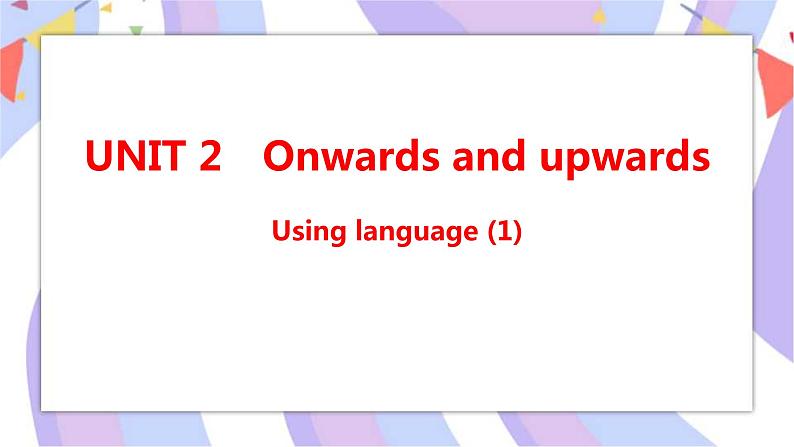 UNIT 2 Onwards and upwards

Using language (1)